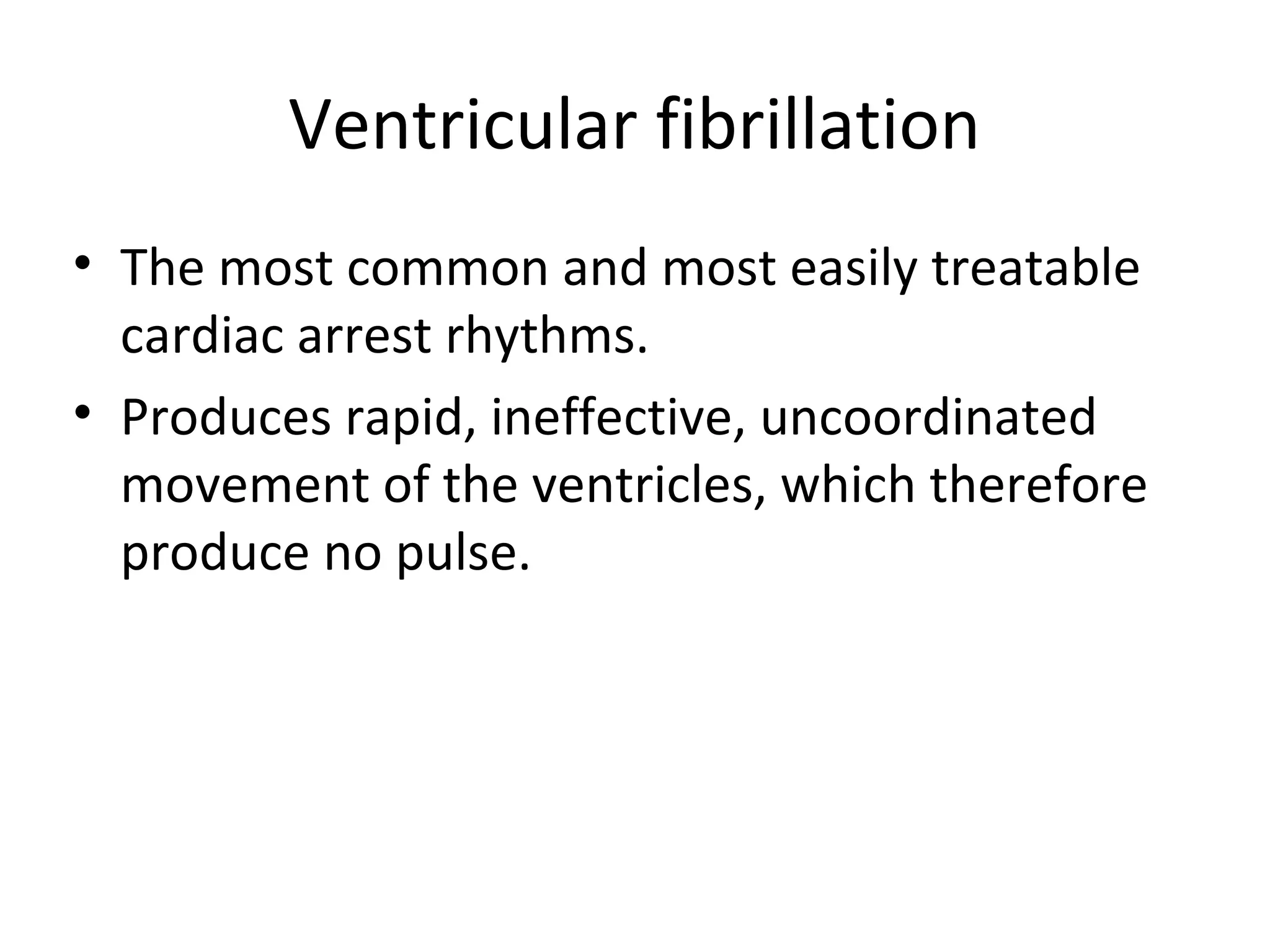 Ventricular fibrillation

• The most common and most easily treatable cardiac arrest rhythms.
• Produces rapid, ineffective, uncoordinated movement of the ventricles, which therefore produce no pulse.